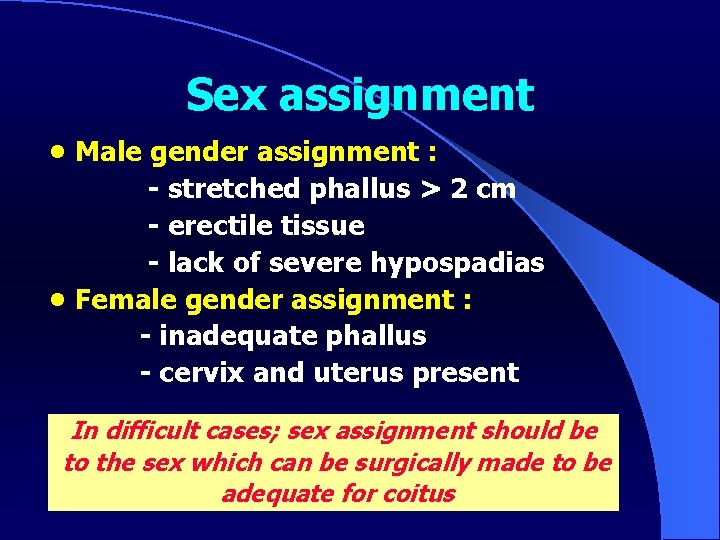 Sex assignment

• Male gender assignment :
- stretched phallus > 2 cm
- erectile tissue
- lack of severe hypospadias

• Female gender assignment :
- inadequate phallus
- cervix and uterus present

In difficult cases; sex assignment should be to the sex which can be surgically made to be adequate for coitus